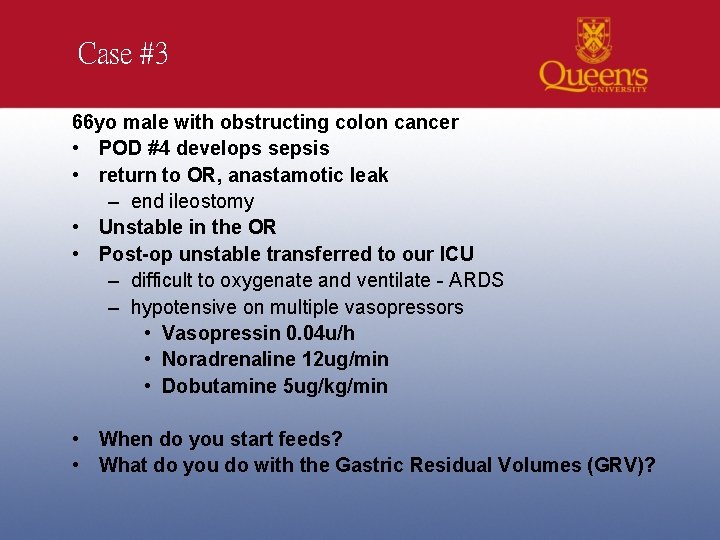 Case #3

Queen's UNIVERSITY

66yo male with obstructing colon cancer
• POD #4 develops sepsis
• return to OR, anastamotic leak
– end ileostomy
• Unstable in the OR
• Post-op unstable transferred to our ICU
– difficult to oxygenate and ventilate - ARDS
– hypotensive on multiple vasopressors
• Vasopressin 0.04u/h
• Noradrenaline 12ug/min
• Dobutamine 5ug/kg/min

• When do you start feeds?
• What do you do with the Gastric Residual Volumes (GRV)?